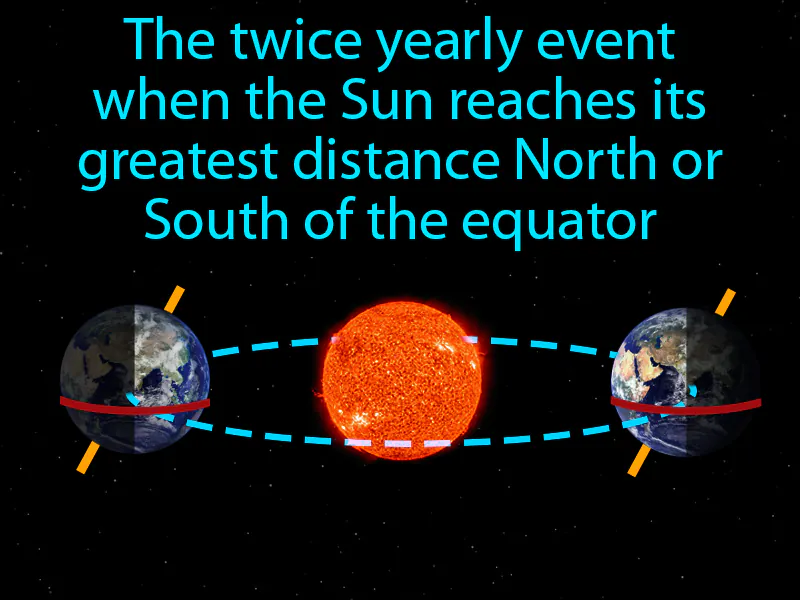 The twice yearly event when the Sun reaches its greatest distance North or South of the equator